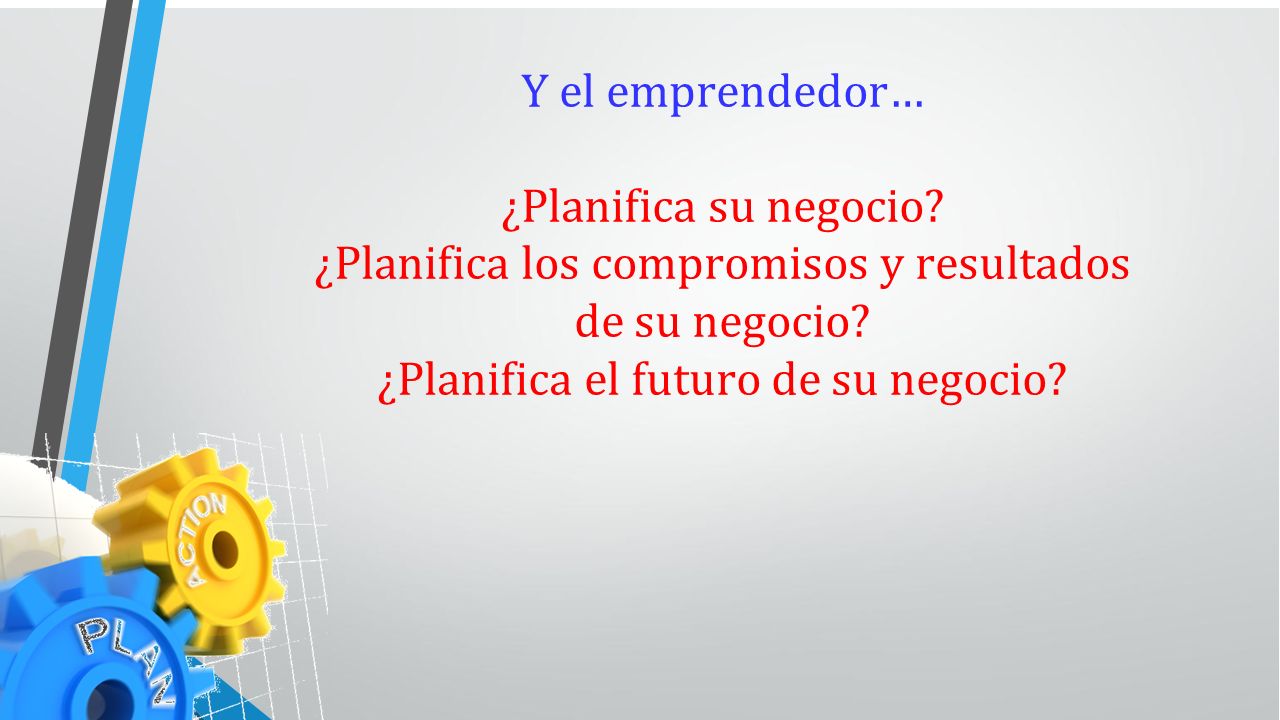 Y el emprendedor…

¿Planifica su negocio?
¿Planifica los compromisos y resultados de su negocio?
¿Planifica el futuro de su negocio?

ACTION

PLAN